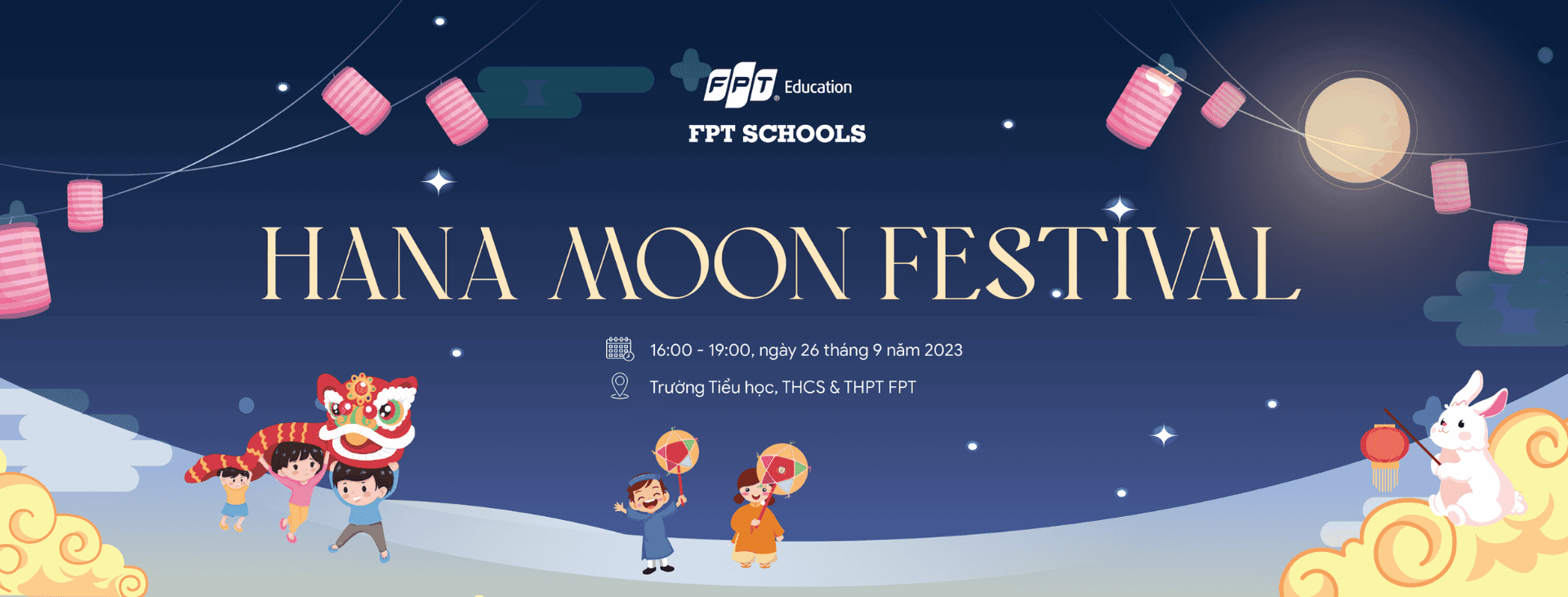 FPT Education

FPT SCHOOLS

HANA MOON FESTIVAL

16:00 - 19:00, ngày 26 tháng 9 năm 2023

Trường Tiểu học, THCS & THPT FPT